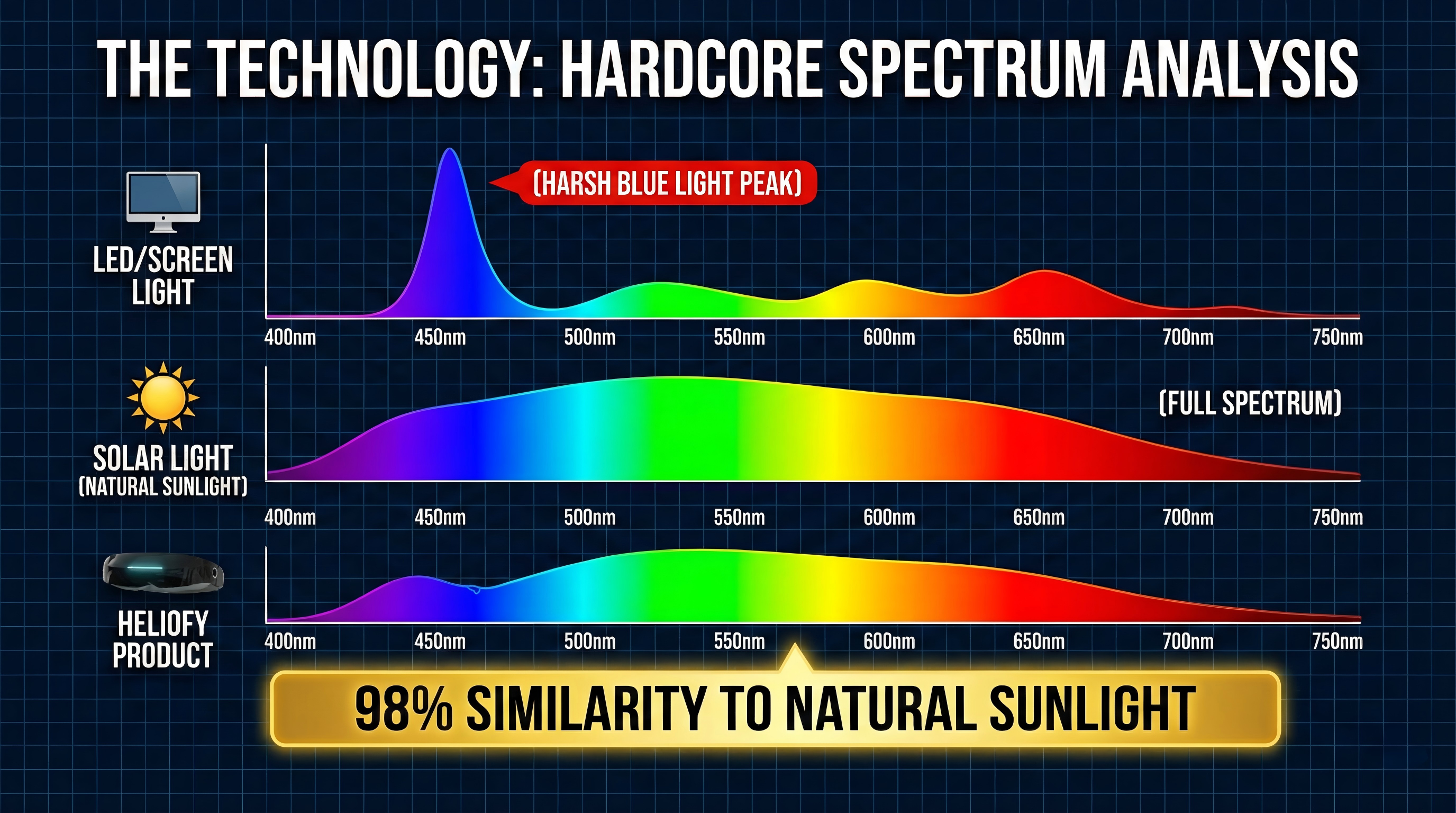 THE TECHNOLOGY: HARDCORE SPECTRUM ANALYSIS

LED/SCREEN LIGHT

(HARSH BLUE LIGHT PEAK)

400nm 450nm 500nm 550nm 600nm 650nm 700nm 750nm

SOLAR LIGHT (NATURAL SUNLIGHT)

(FULL SPECTRUM)

400nm 450nm 500nm 550nm 600nm 650nm 700nm 750nm

HELIOFY PRODUCT

400nm 450nm 500nm 550nm 600nm 650nm 700nm 750nm

98% SIMILARITY TO NATURAL SUNLIGHT